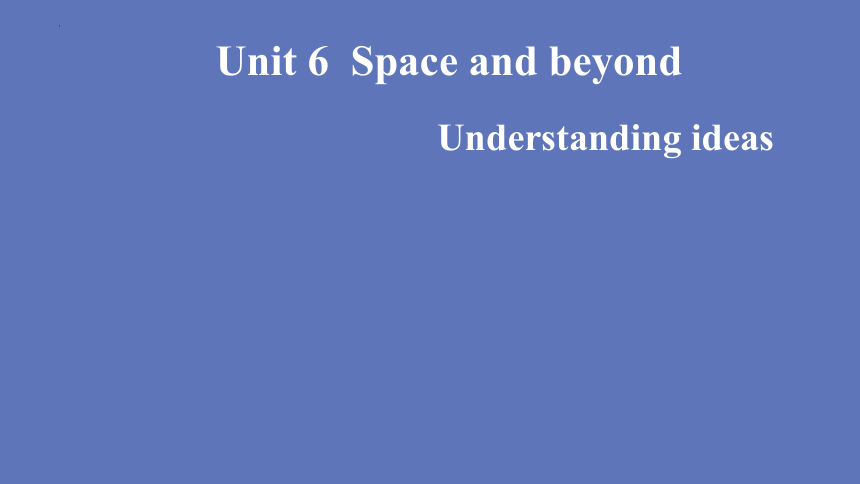 Unit 6 Space and beyond

Understanding ideas